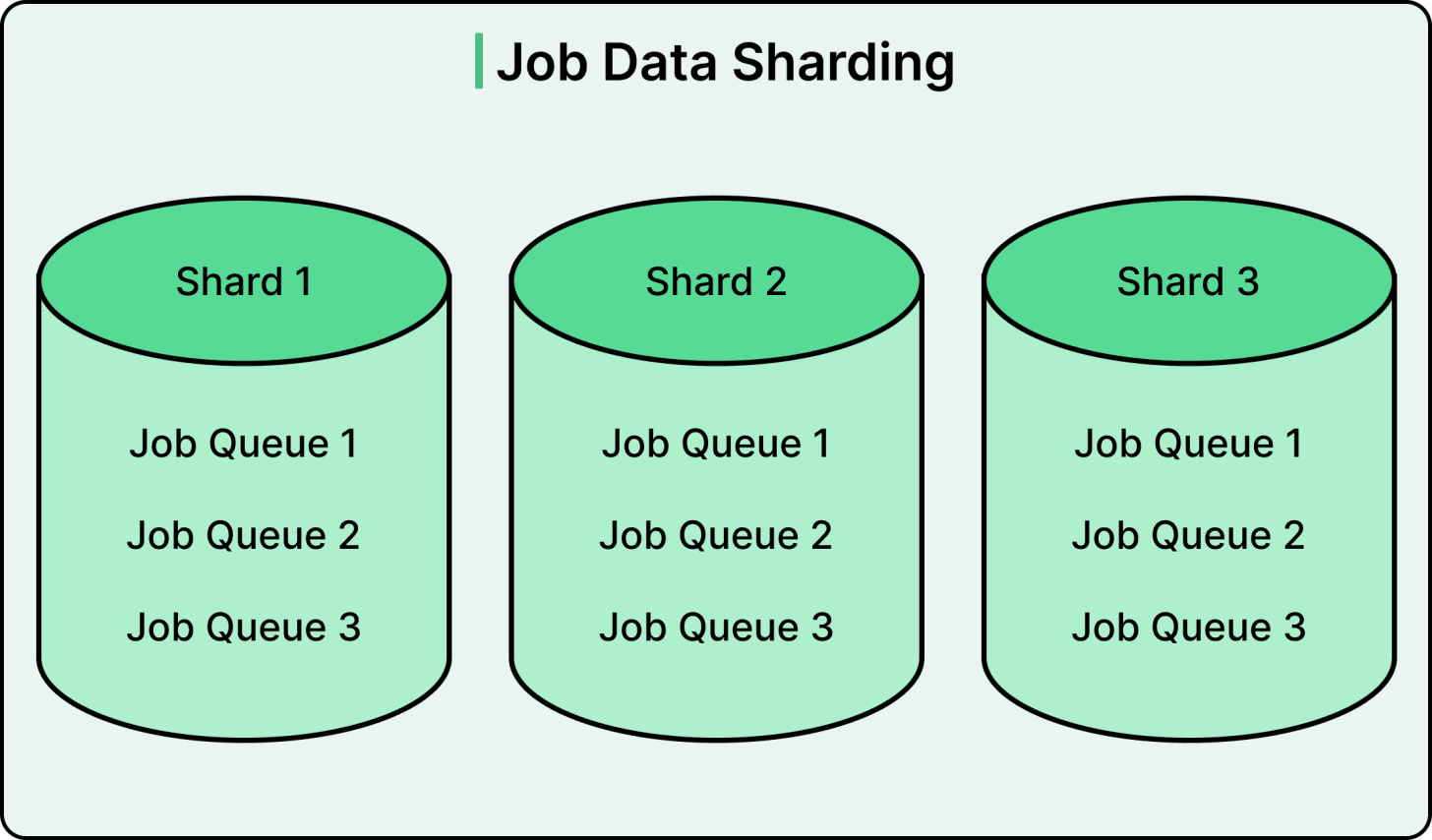 Job Data Sharding

Shard 1

Job Queue 1

Job Queue 2

Job Queue 3

Shard 2

Job Queue 1

Job Queue 2

Job Queue 3

Shard 3

Job Queue 1

Job Queue 2

Job Queue 3